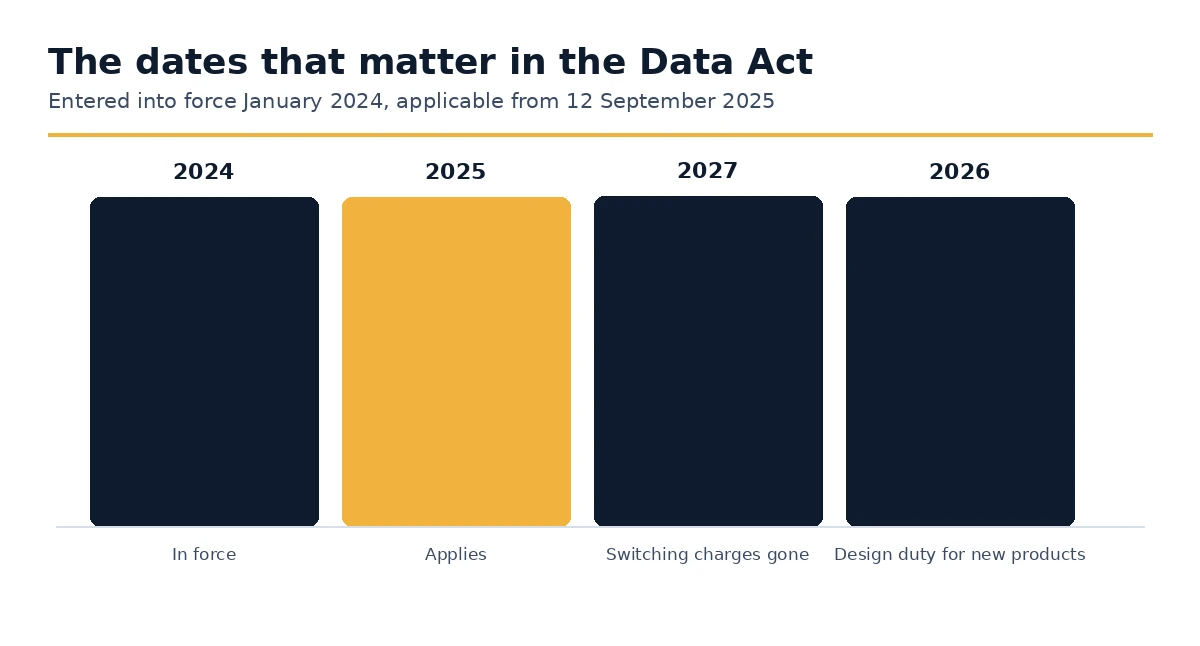 The dates that matter in the Data Act

Entered into force January 2024, applicable from 12 September 2025

2024
2025
2027
2026

In force
Applies
Switching charges gone
Design duty for new products